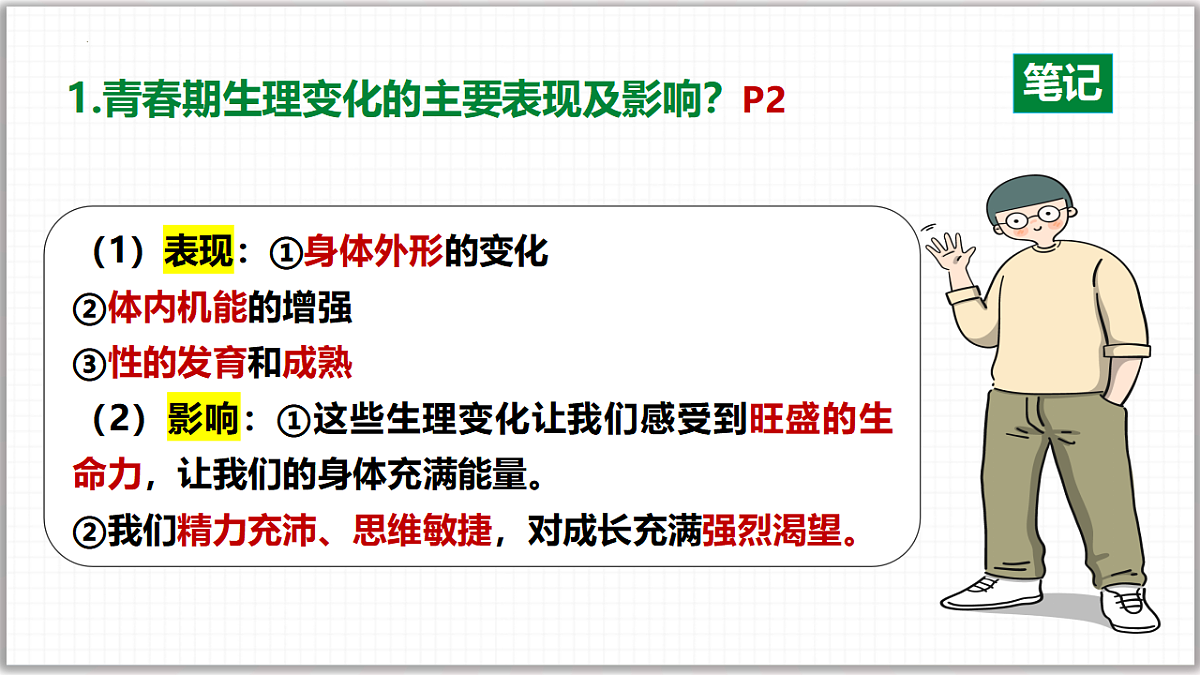 1.青春期生理变化的主要表现及影响？P2

笔记

（1）表现：①身体外形的变化
②体内机能的增强
③性的发育和成熟
（2）影响：①这些生理变化让我们感受到旺盛的生命力，让我们的身体充满能量。
②我们精力充沛、思维敏捷，对成长充满强烈渴望。